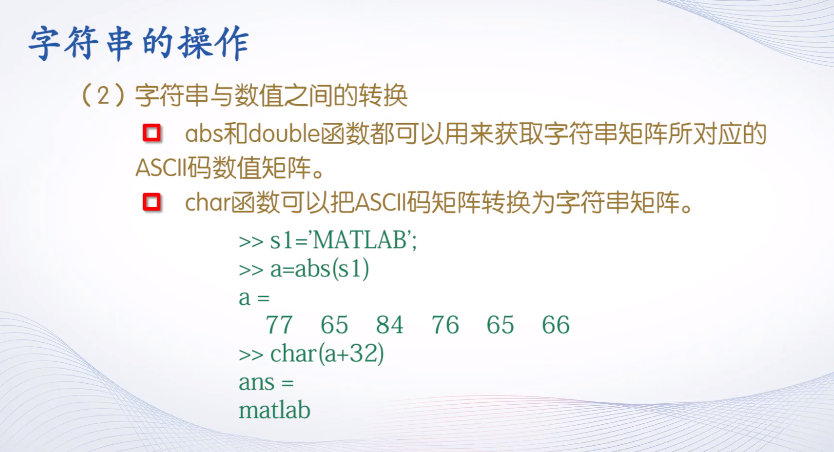 字符串的操作

（2）字符串与数值之间的转换

abs和double函数都可以用来获取字符串矩阵所对应的ASCII码数值矩阵。

char函数可以把ASCII码矩阵转换为字符串矩阵。

>> s1='MATLAB';
>> a=abs(s1)
a =
   77   65   84   76   65   66
>> char(a+32)
ans =
matlab